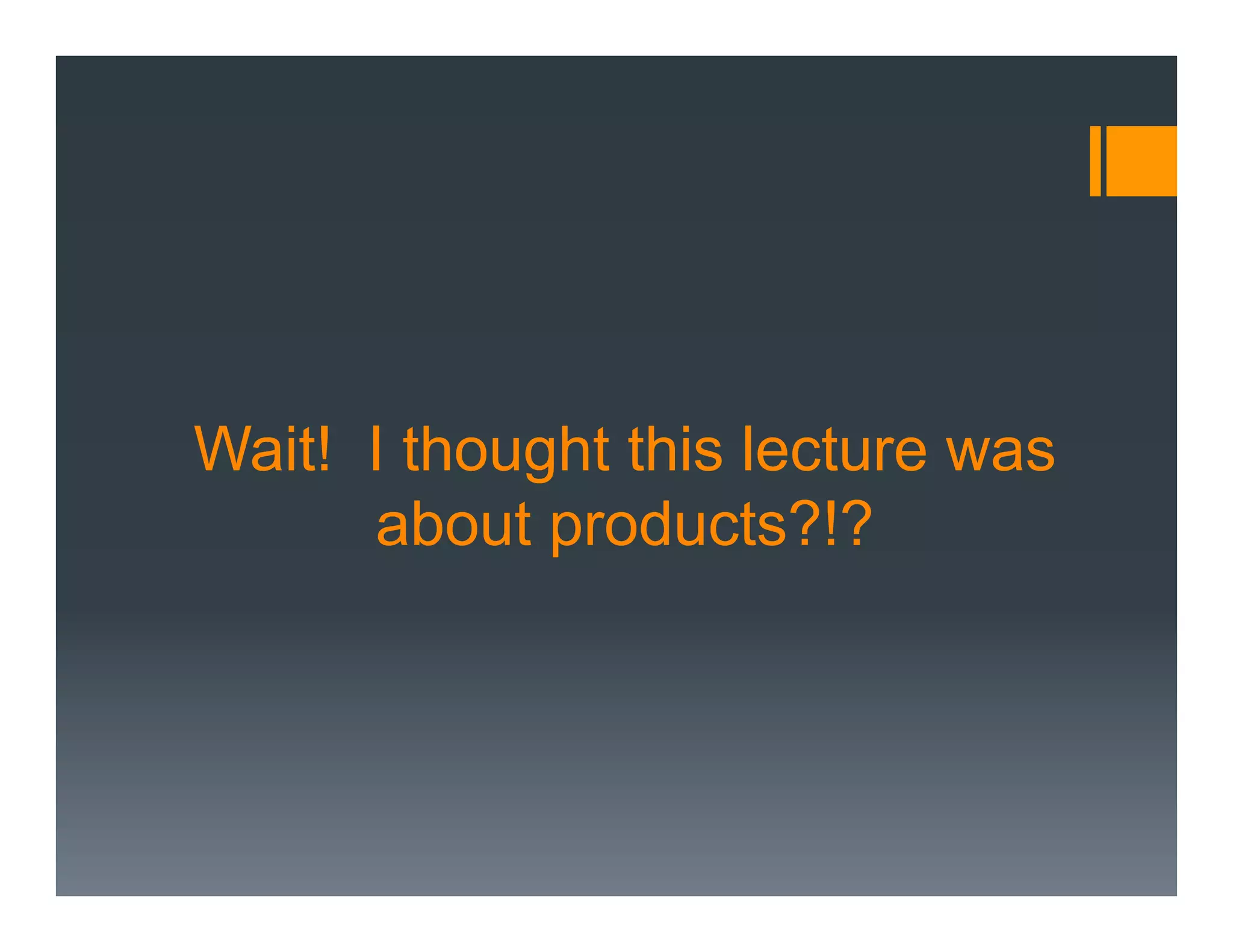 Wait! I thought this lecture was about products?!?